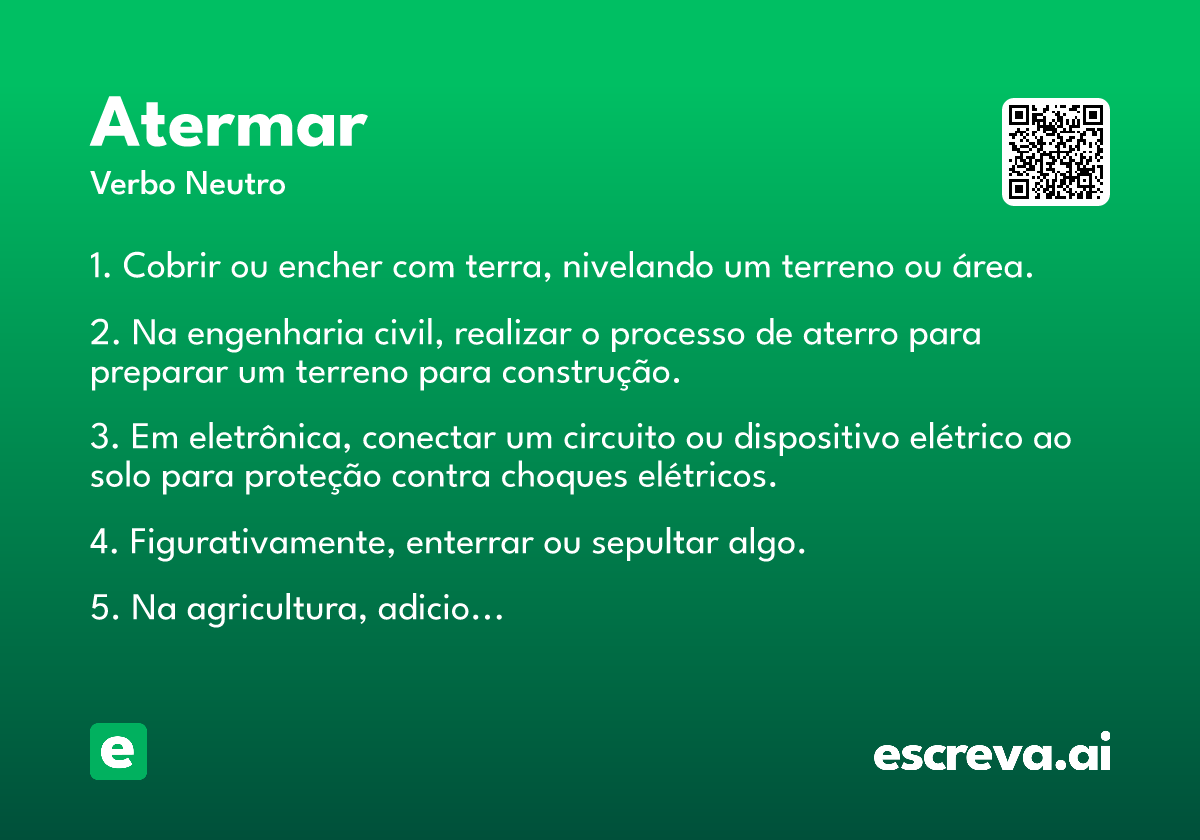 Atermar

Verbo Neutro

1. Cobrir ou encher com terra, nivelando um terreno ou área.

2. Na engenharia civil, realizar o processo de aterro para preparar um terreno para construção.

3. Em eletrônica, conectar um circuito ou dispositivo elétrico ao solo para proteção contra choques elétricos.

4. Figurativamente, enterrar ou sepultar algo.

5. Na agricultura, adicio…

e

escreva.ai